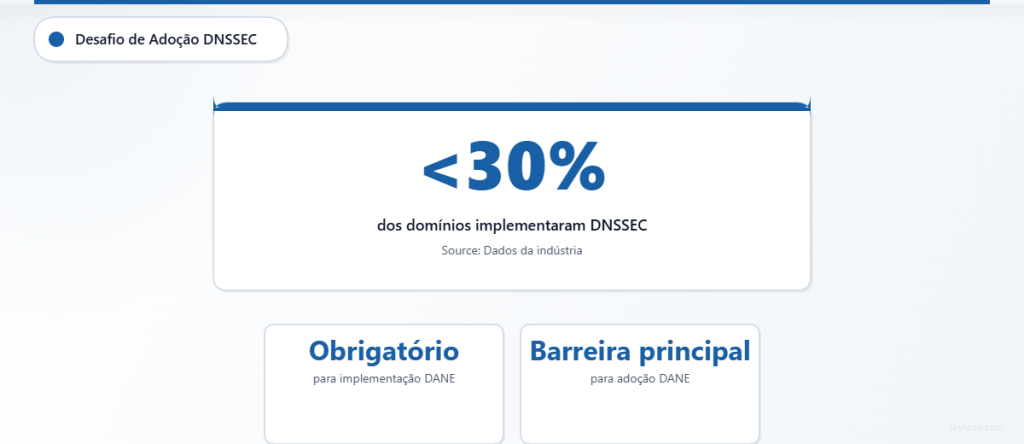 Desafio de Adoção DNSSEC

<30%

dos domínios implementaram DNSSEC

Source: Dados da indústria

Obrigatório
para implementação DANE

Barreira principal
para adoção DANE

skysnag.com